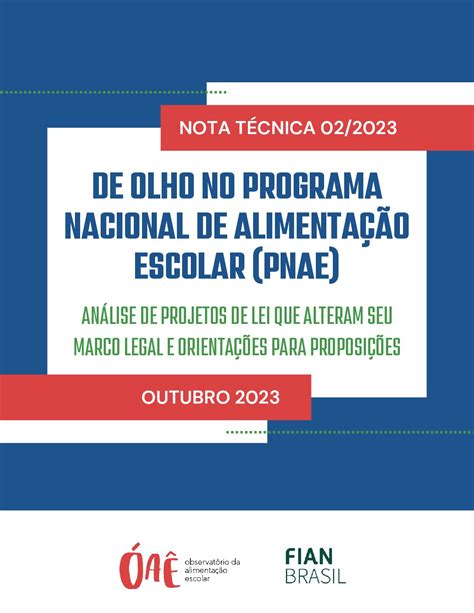 NOTA TÉCNICA 02/2023

DE OLHO NO PROGRAMA NACIONAL DE ALIMENTAÇÃO ESCOLAR (PNAE)

ANÁLISE DE PROJETOS DE LEI QUE ALTERAM SEU MARCO LEGAL E ORIENTAÇÕES PARA PROPOSIÇÕES

OUTUBRO 2023

ÓAÊ observatório da alimentação escolar

FIAN BRASIL